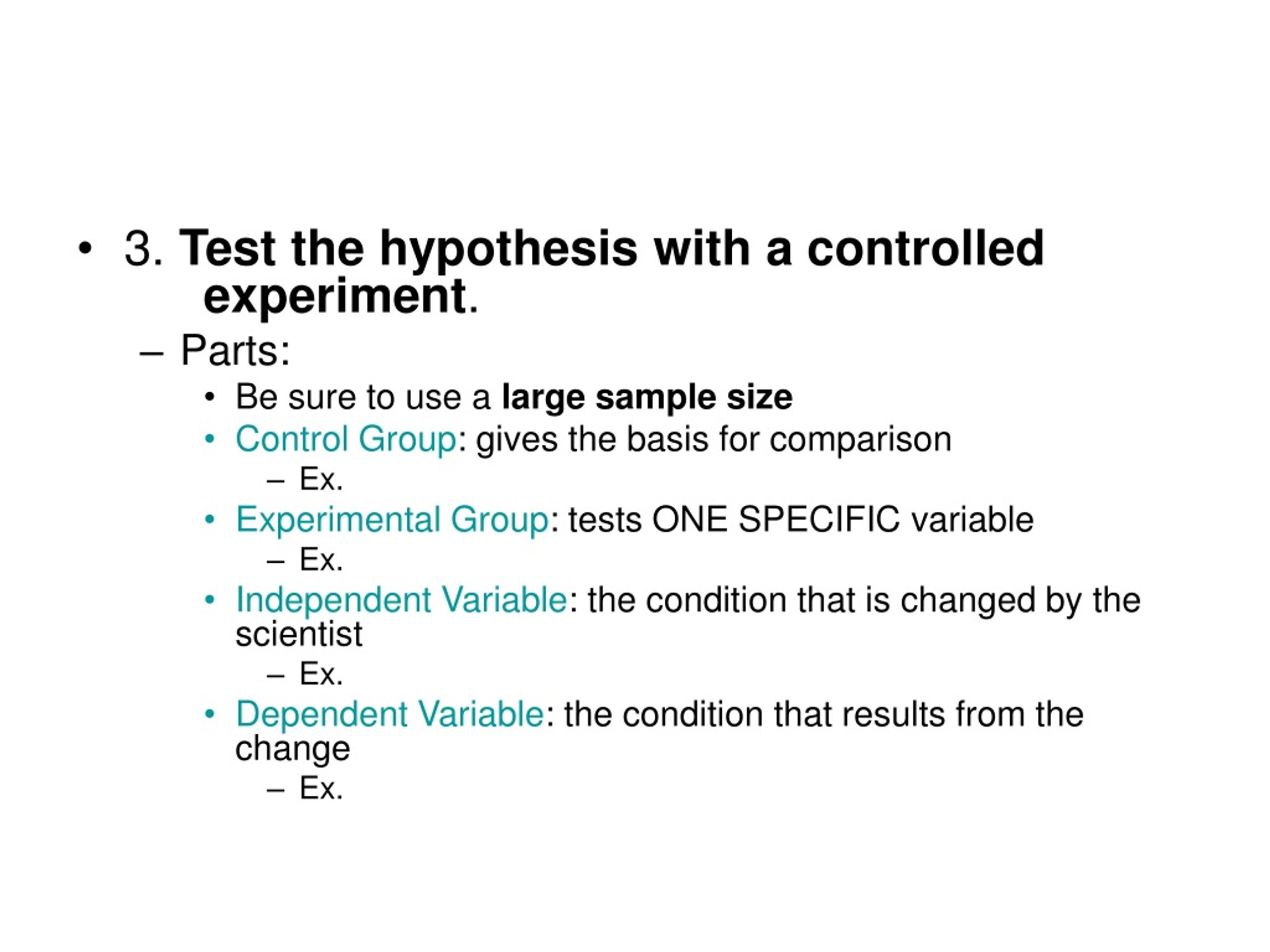 • 3. Test the hypothesis with a controlled experiment.
– Parts:
• Be sure to use a large sample size
• Control Group: gives the basis for comparison
– Ex.
• Experimental Group: tests ONE SPECIFIC variable
– Ex.
• Independent Variable: the condition that is changed by the scientist
– Ex.
• Dependent Variable: the condition that results from the change
– Ex.